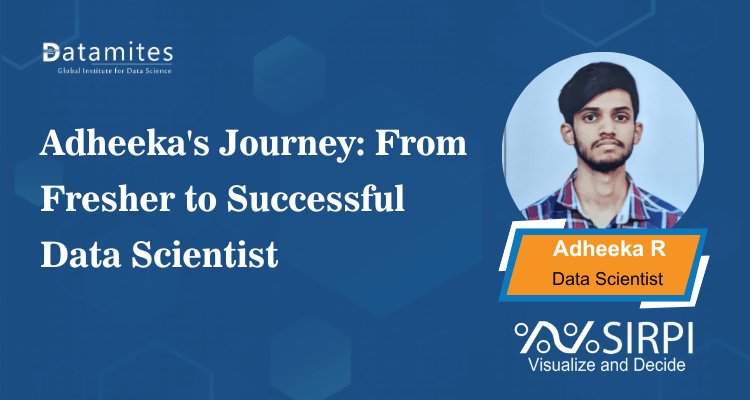 Datamites
Global Institute for Data Science

Adheeka's Journey: From Fresher to Successful Data Scientist

Adheeka R
Data Scientist

SIRPI
Visualize and Decide